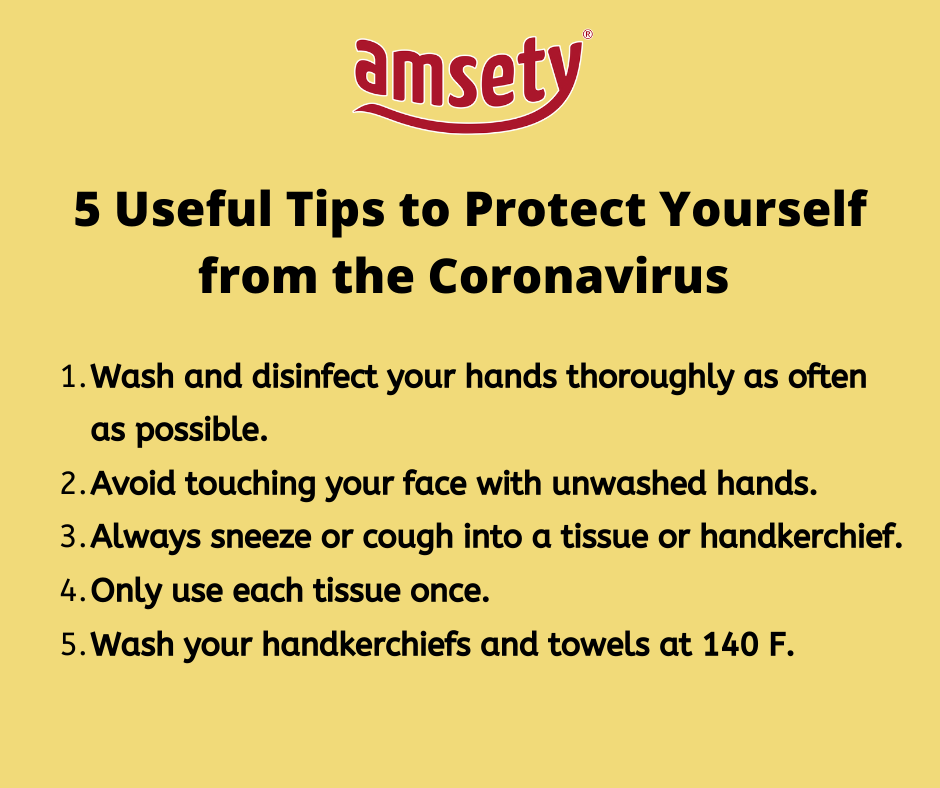 amsety®

5 Useful Tips to Protect Yourself from the Coronavirus

1. Wash and disinfect your hands thoroughly as often as possible.
2. Avoid touching your face with unwashed hands.
3. Always sneeze or cough into a tissue or handkerchief.
4. Only use each tissue once.
5. Wash your handkerchiefs and towels at 140 F.